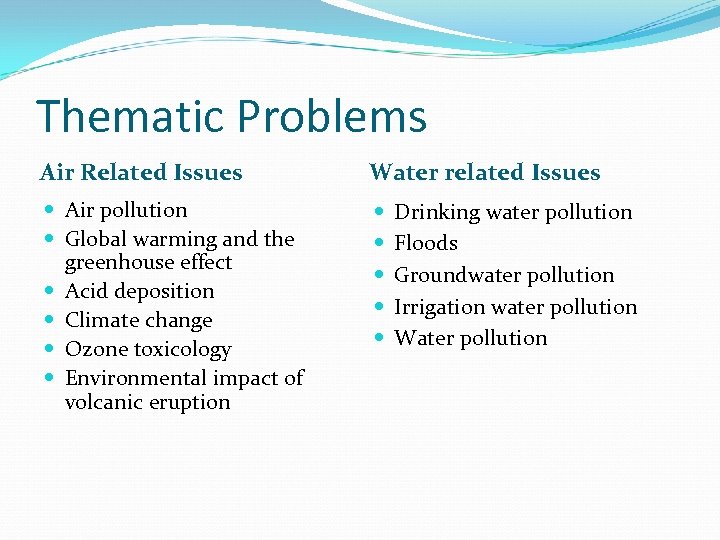 Thematic Problems

Air Related Issues

- Air pollution
- Global warming and the greenhouse effect
- Acid deposition
- Climate change
- Ozone toxicology
- Environmental impact of volcanic eruption

Water related Issues

- Drinking water pollution
- Floods
- Groundwater pollution
- Irrigation water pollution
- Water pollution